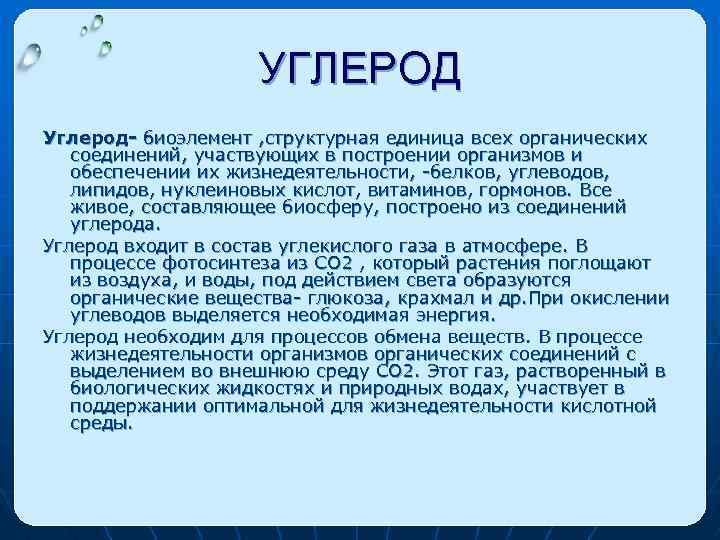 УГЛЕРОД

Углерод- биоэлемент ,структурная единица всех органических соединений, участвующих в построении организмов и обеспечении их жизнедеятельности, -белков, углеводов, липидов, нуклеиновых кислот, витаминов, гормонов. Все живое, составляющее биосферу, построено из соединений углерода.

Углерод входит в состав углекислого газа в атмосфере. В процессе фотосинтеза из СО2 , который растения поглощают из воздуха, и воды, под действием света образуются органические вещества- глюкоза, крахмал и др.При окислении углеводов выделяется необходимая энергия.

Углерод необходим для процессов обмена веществ. В процессе жизнедеятельности организмов органических соединений с выделением во внешнюю среду СО2. Этот газ, растворенный в биологических жидкостях и природных водах, участвует в поддержании оптимальной для жизнедеятельности кислотной среды.